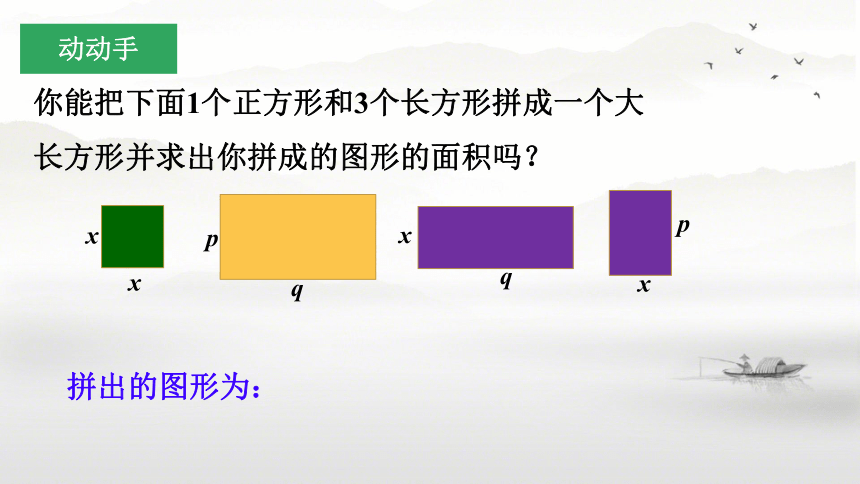 动动手

你能把下面1个正方形和3个长方形拼成一个大长方形并求出你拼成的图形的面积吗？

$x$

$x$

$p$

$q$

$x$

$q$

$p$

$x$

拼出的图形为：